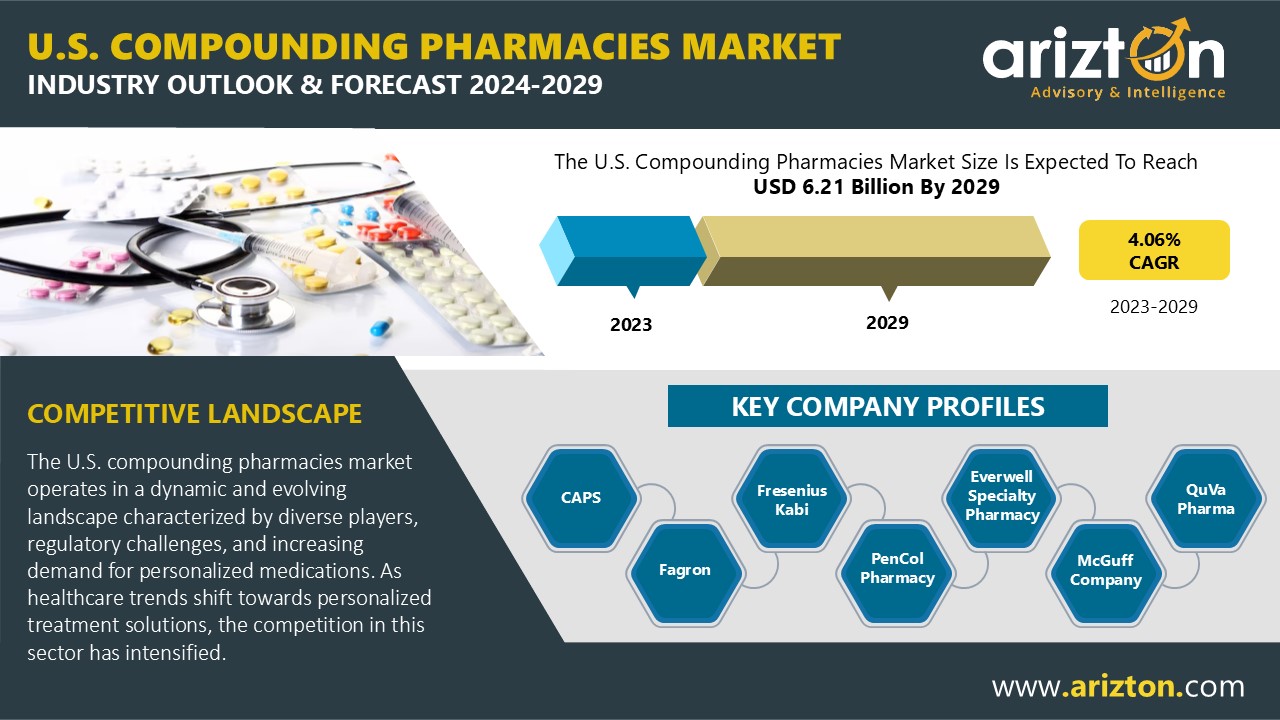 U.S. COMPOUNDING PHARMACIES MARKET
INDUSTRY OUTLOOK & FORECAST 2024-2029

arizton
Advisory & Intelligence

The U.S. Compounding Pharmacies Market Size Is Expected To Reach
USD 6.21 Billion By 2029

2023
2029

4.06%
CAGR
2023-2029

COMPETITIVE LANDSCAPE

The U.S. compounding pharmacies market operates in a dynamic and evolving landscape characterized by diverse players, regulatory challenges, and increasing demand for personalized medications. As healthcare trends shift towards personalized treatment solutions, the competition in this sector has intensified.

KEY COMPANY PROFILES

CAPS
Fagron
Fresenius Kabi
PenCol Pharmacy
Everwell Specialty Pharmacy
McGuff Company
QuVa Pharma

www.arizton.com